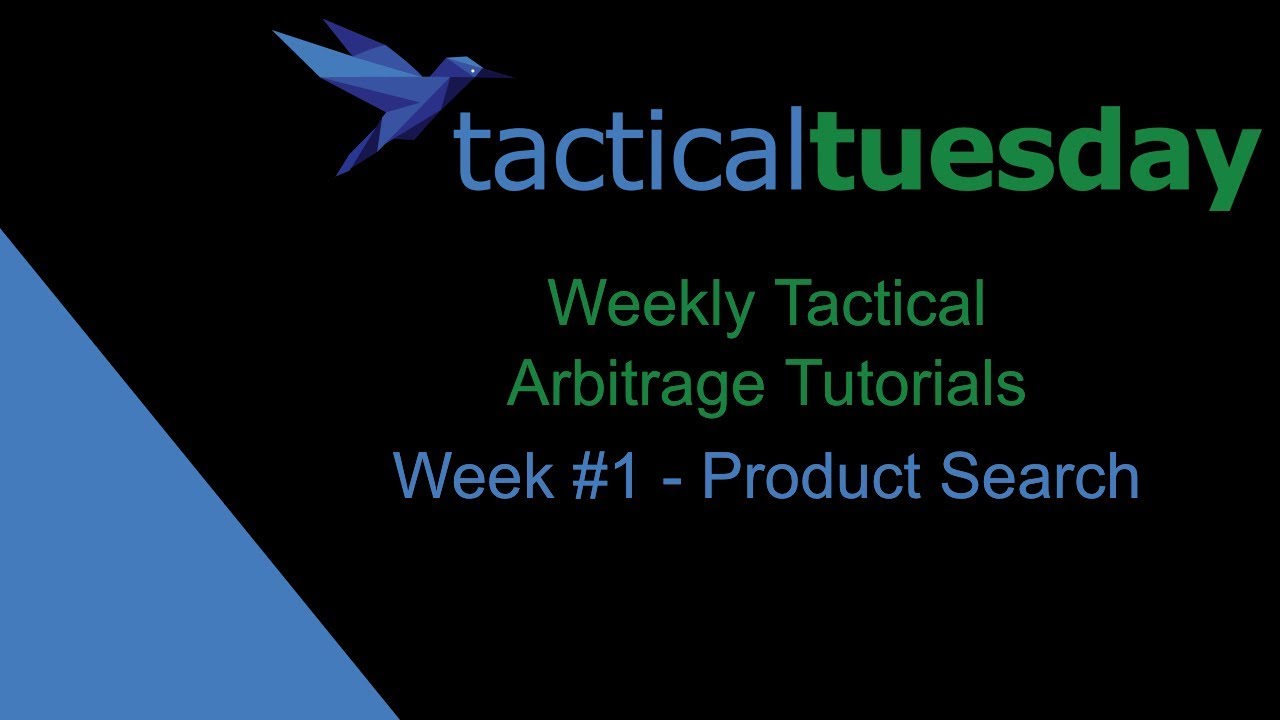 tacticaltuesday

Weekly Tactical Arbitrage Tutorials

Week #1 - Product Search